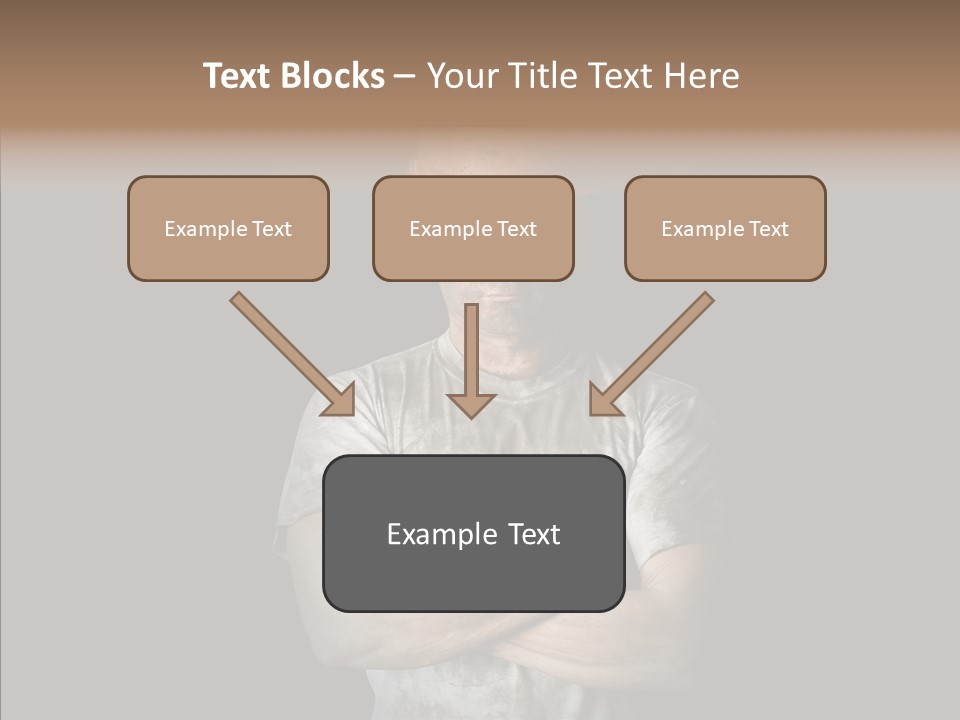 Text Blocks – Your Title Text Here

Example Text

Example Text

Example Text

Example Text